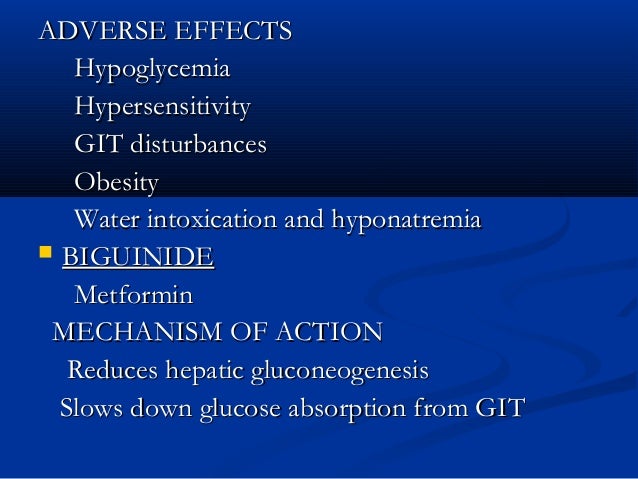 ADVERSE EFFECTS
Hypoglycemia
Hypersensitivity
GIT disturbances
Obesity
Water intoxication and hyponatremia

BIGUINIDE
Metformin
MECHANISM OF ACTION
Reduces hepatic gluconeogenesis
Slows down glucose absorption from GIT